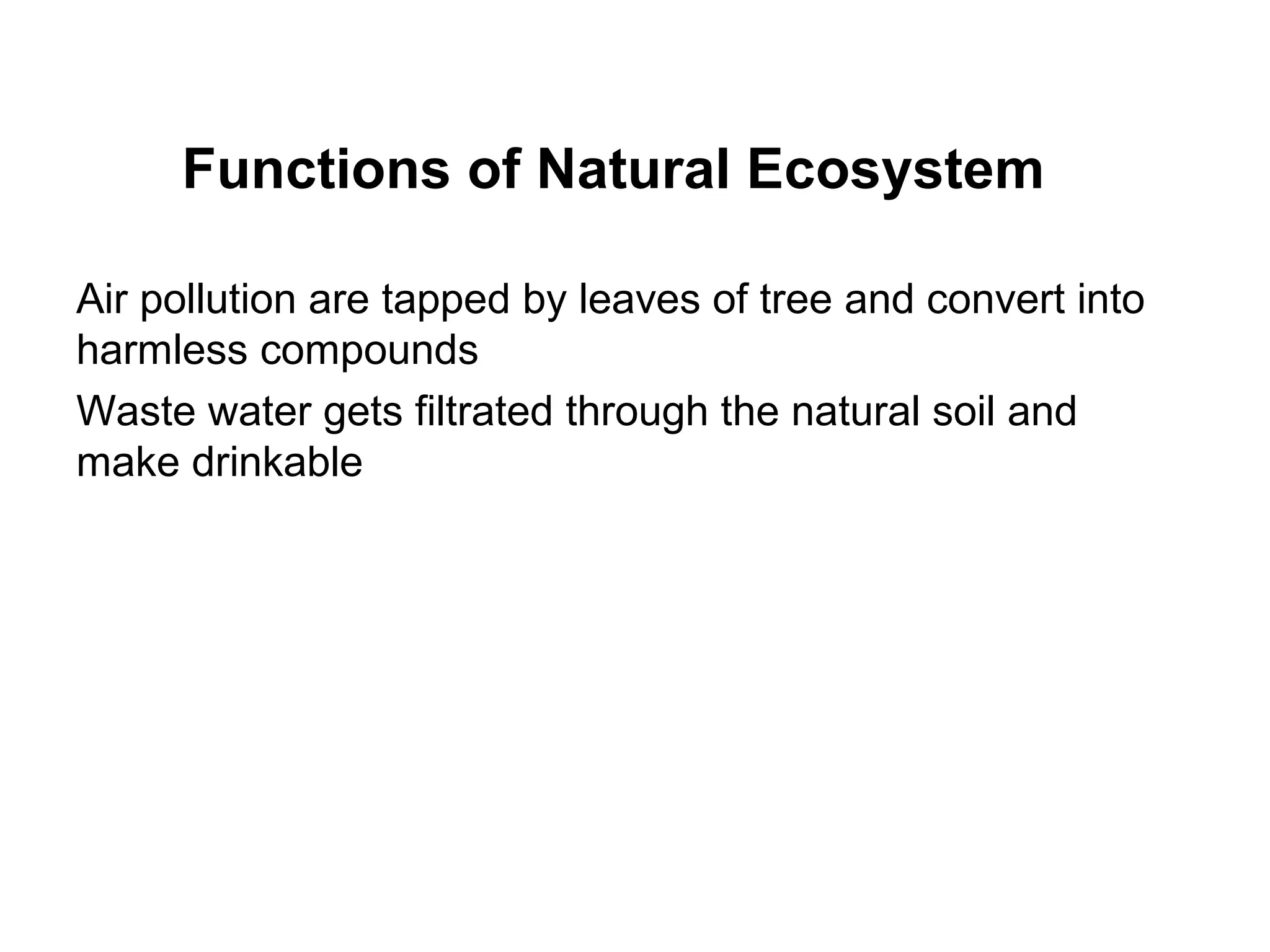 Functions of Natural Ecosystem

Air pollution are tapped by leaves of tree and convert into harmless compounds

Waste water gets filtrated through the natural soil and make drinkable